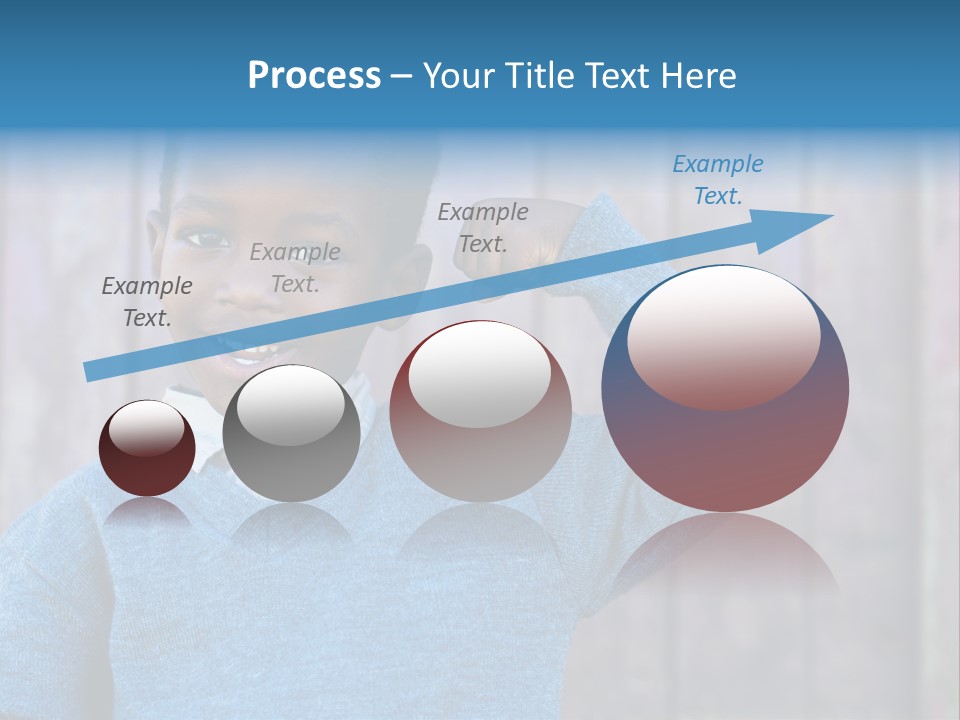 Process – Your Title Text Here

Example Text.

Example Text.

Example Text.

Example Text.